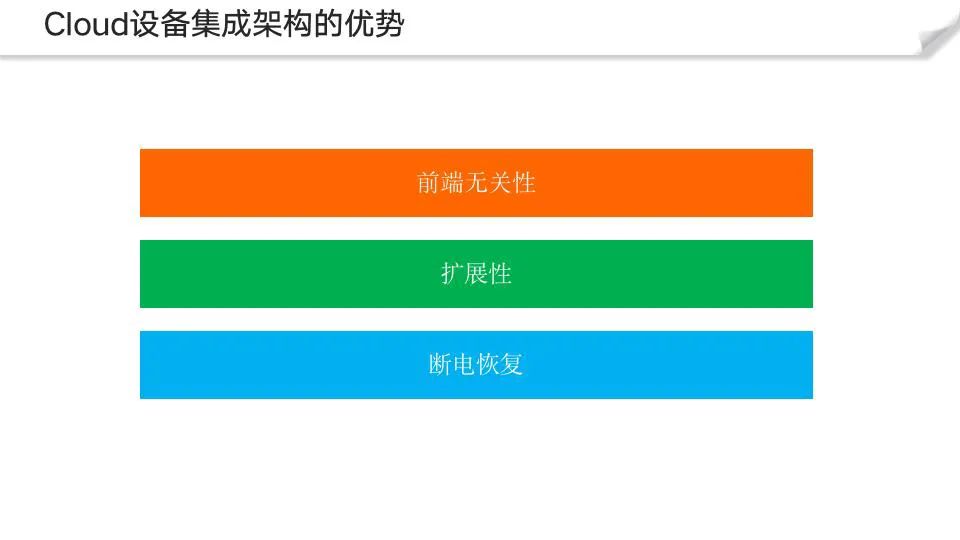 Cloud设备集成架构的优势

前端无关性

扩展性

断电恢复